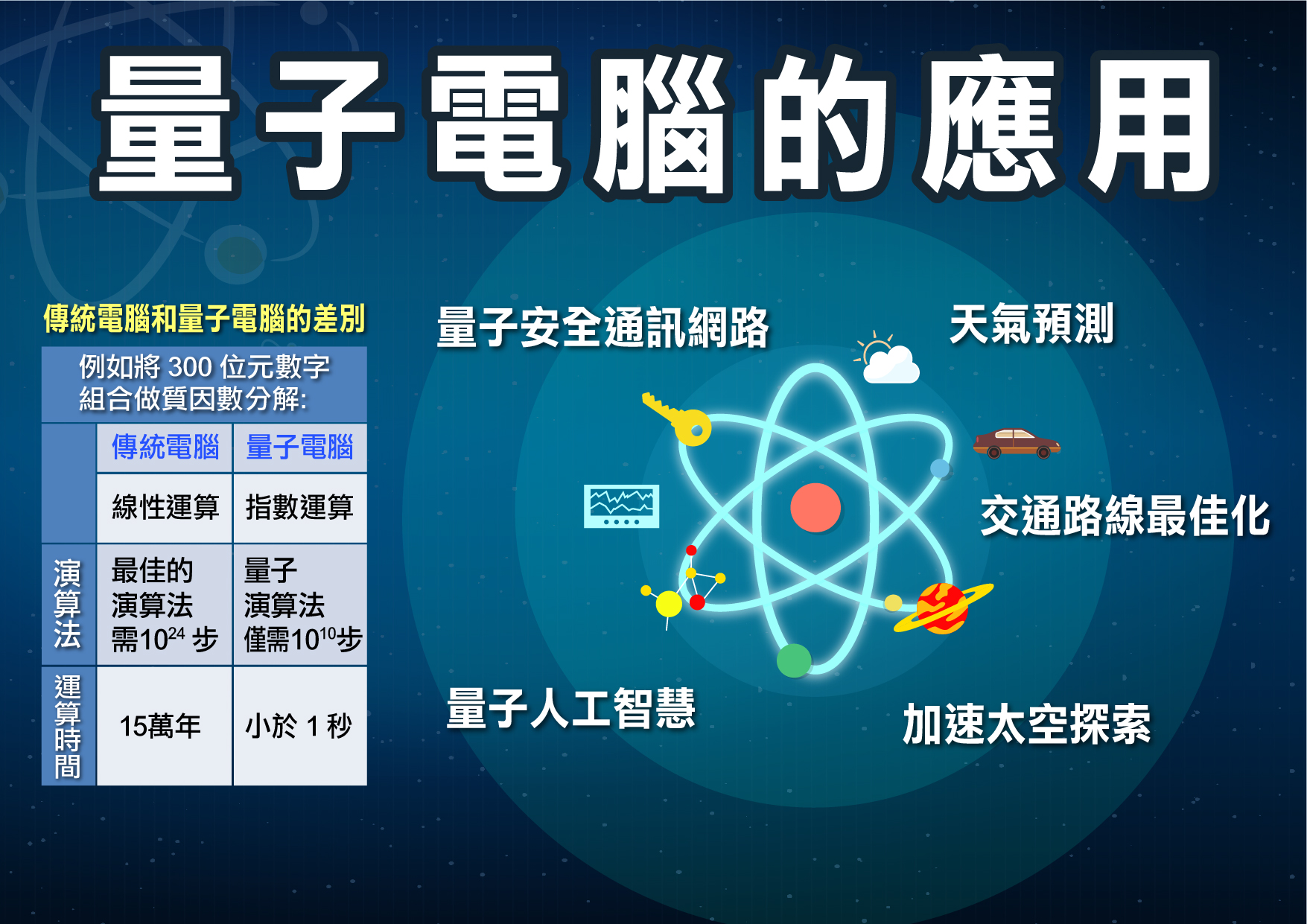 量子電腦的應用

傳統電腦和量子電腦的差別

例如將 300 位元數字組合做質因數分解:

| | 傳統電腦 | 量子電腦 |
|---|---|---|
| | 線性運算 | 指數運算 |
| 演算法 | 最佳的演算法需$10^{24}$ 步 | 量子演算法僅需$10^{10}$步 |
| 運算時間 | 15萬年 | 小於 1 秒 |

量子安全通訊網路

天氣預測

交通路線最佳化

量子人工智慧

加速太空探索